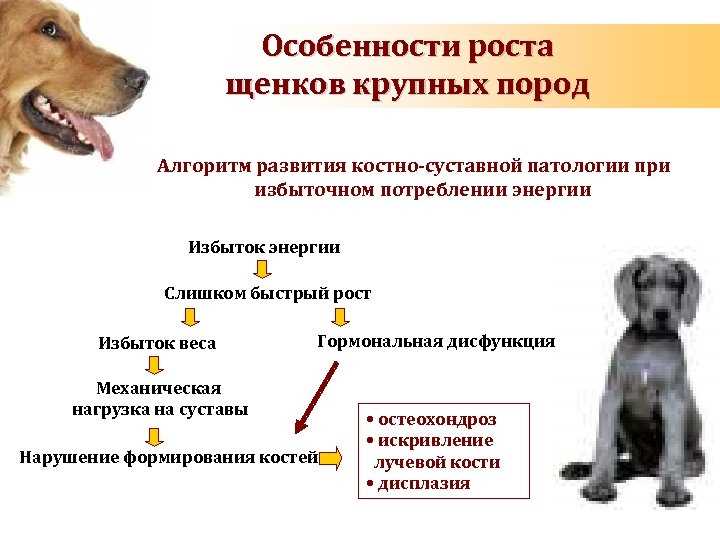 Особенности роста щенков крупных пород

Алгоритм развития костно-суставной патологии при избыточном потреблении энергии

Избыток энергии

Слишком быстрый рост

Избыток веса

Гормональная дисфункция

Механическая нагрузка на суставы

Нарушение формирования костей

• остеохондроз
• искривление лучевой кости
• дисплазия